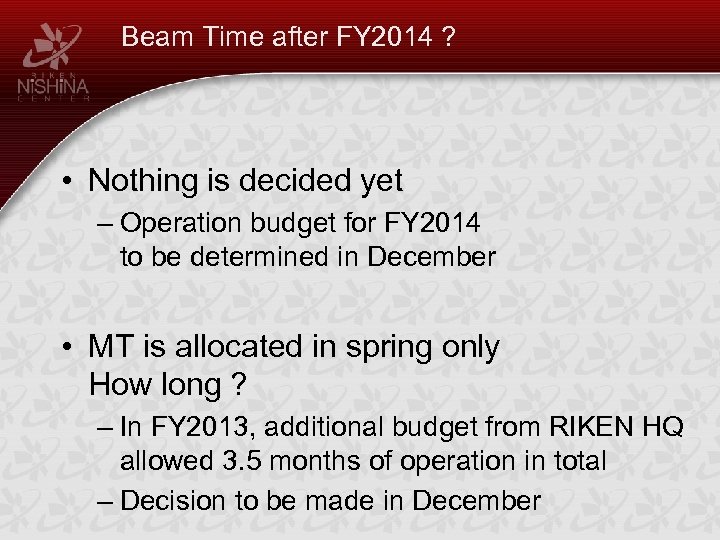 RIKEN NiSHiNA CENTER

Beam Time after FY2014 ?

• Nothing is decided yet
– Operation budget for FY2014 to be determined in December

• MT is allocated in spring only How long ?
– In FY2013, additional budget from RIKEN HQ allowed 3.5 months of operation in total
– Decision to be made in December